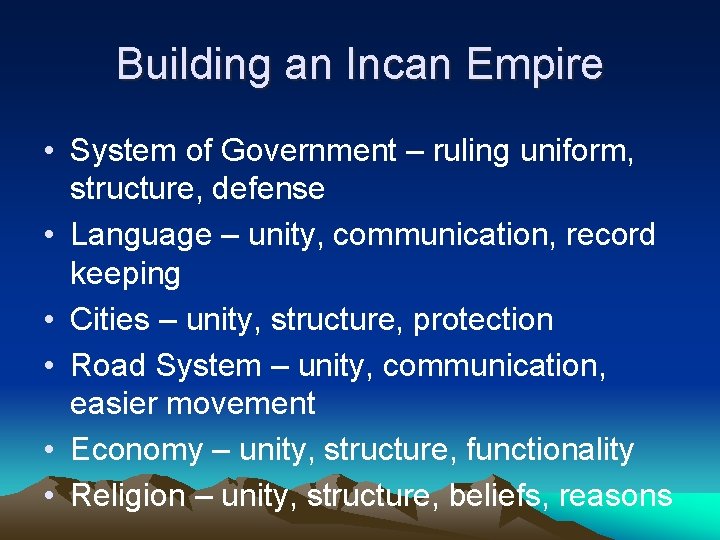 Building an Incan Empire

• System of Government – ruling uniform, structure, defense
• Language – unity, communication, record keeping
• Cities – unity, structure, protection
• Road System – unity, communication, easier movement
• Economy – unity, structure, functionality
• Religion – unity, structure, beliefs, reasons